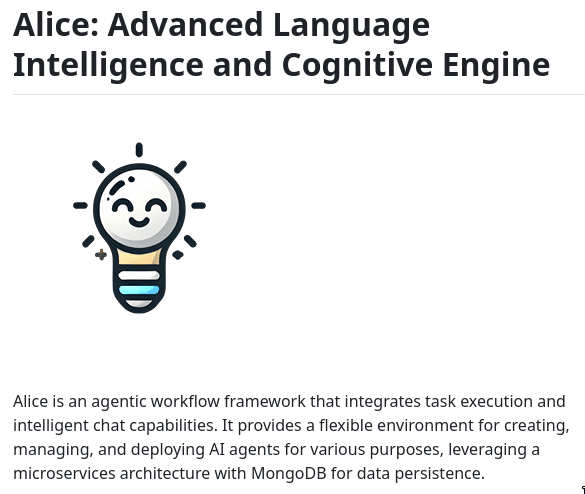 Alice: Advanced Language Intelligence and Cognitive Engine

Alice is an agentic workflow framework that integrates task execution and intelligent chat capabilities. It provides a flexible environment for creating, managing, and deploying AI agents for various purposes, leveraging a microservices architecture with MongoDB for data persistence.